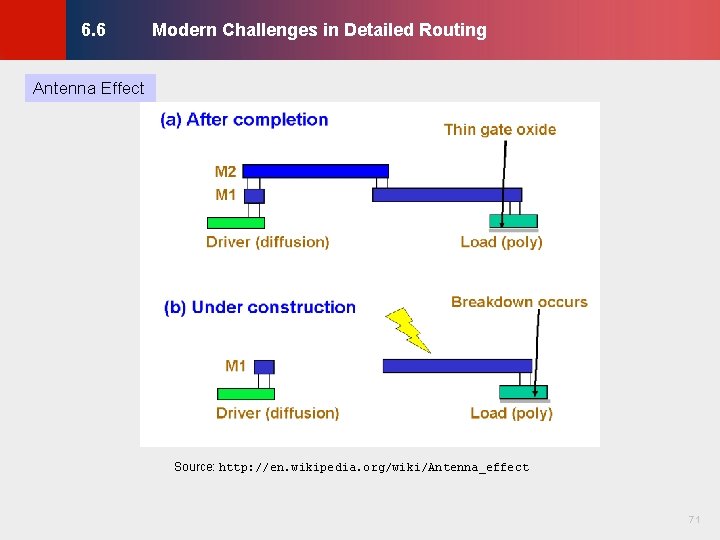 6.6 Modern Challenges in Detailed Routing

Antenna Effect

(a) After completion

Thin gate oxide

M2

M1

Driver (diffusion)

Load (poly)

(b) Under construction

Breakdown occurs

M1

Driver (diffusion)

Load (poly)

Source: http://en.wikipedia.org/wiki/Antenna_effect

71